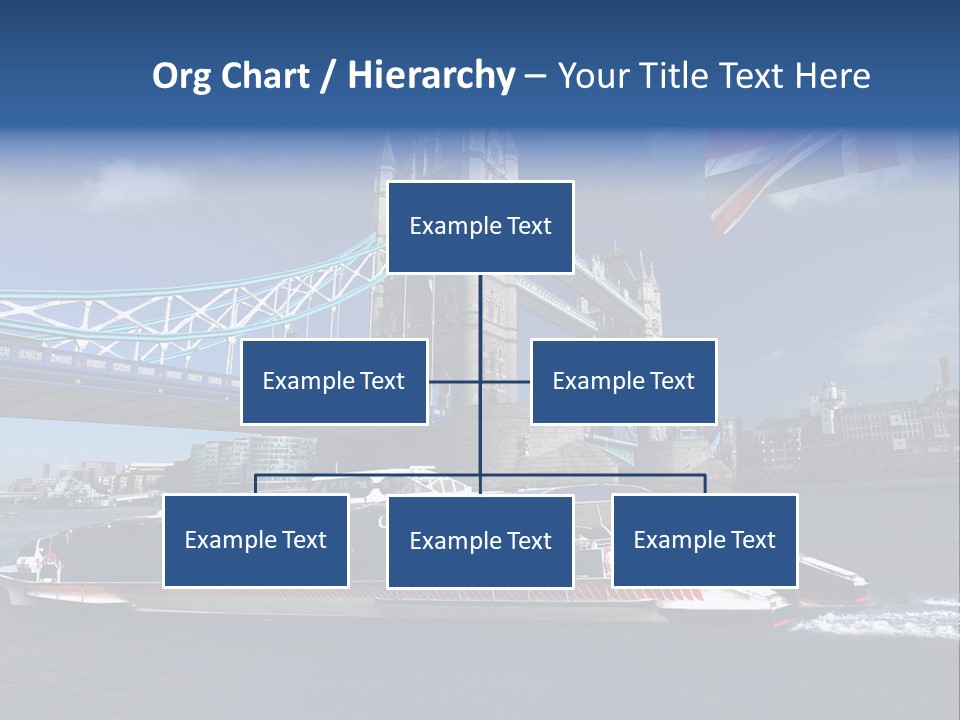 Org Chart / Hierarchy – Your Title Text Here

Example Text

Example Text

Example Text

Example Text

Example Text

Example Text